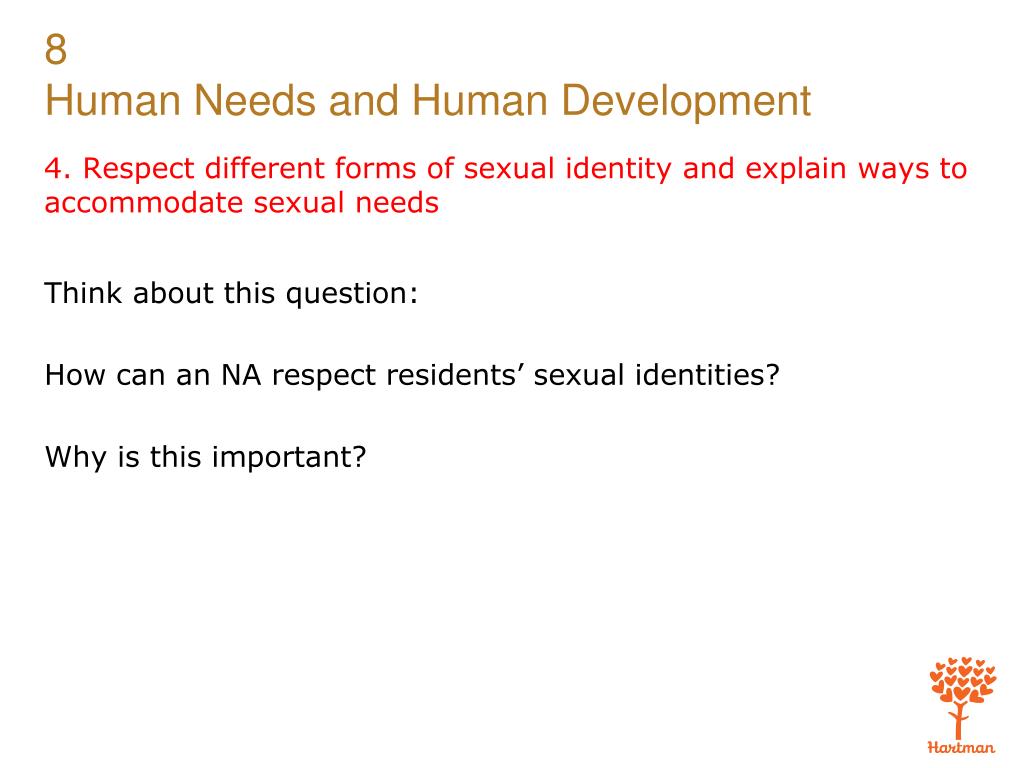 8
Human Needs and Human Development

4. Respect different forms of sexual identity and explain ways to accommodate sexual needs

Think about this question:

How can an NA respect residents’ sexual identities?

Why is this important?

Hartman